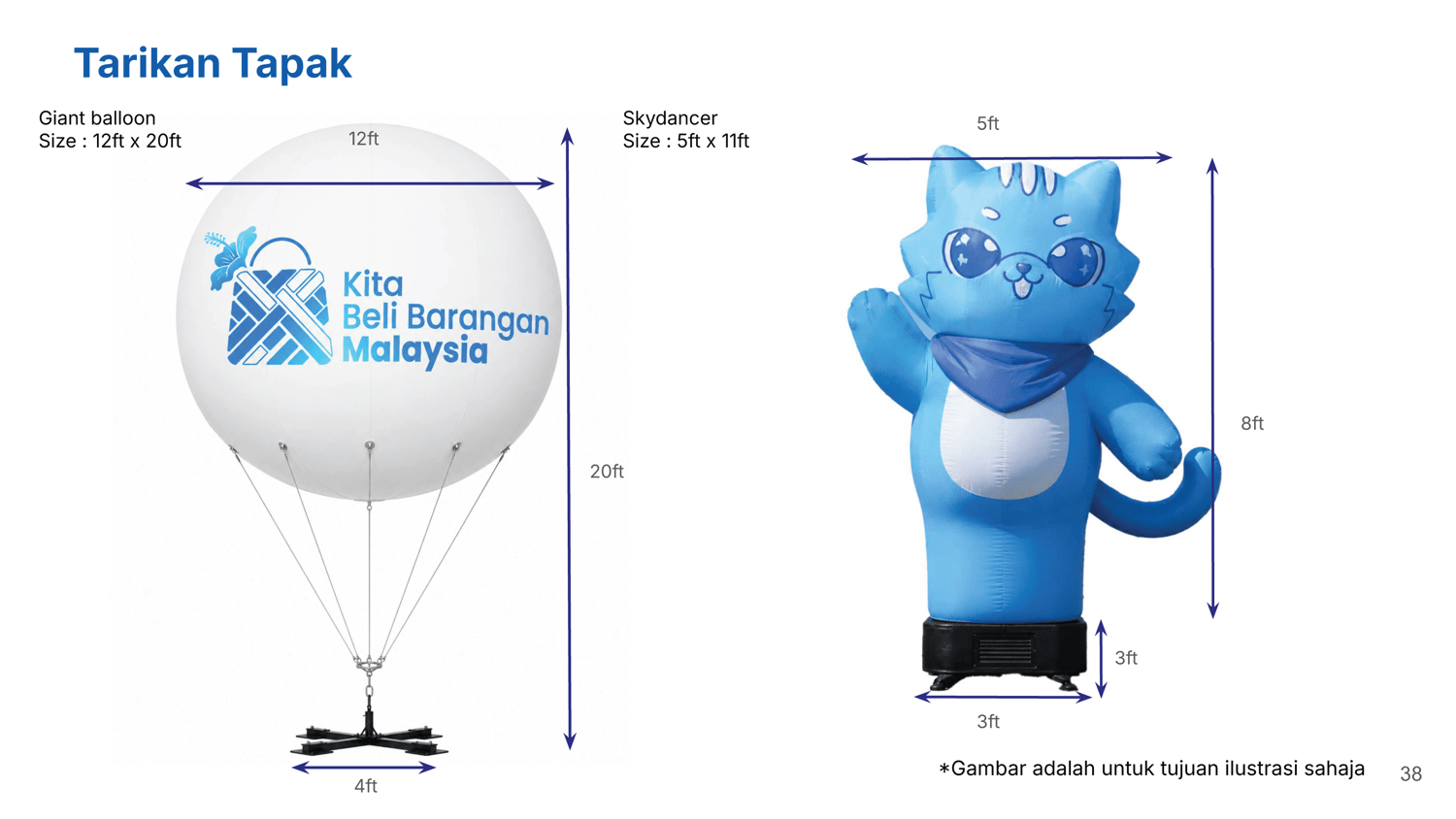 Tarikan Tapak

Giant balloon
Size : 12ft x 20ft

12ft

Kita
Beli Barangan
Malaysia

20ft

4ft

Skydancer
Size : 5ft x 11ft

5ft

8ft

3ft

3ft

*Gambar adalah untuk tujuan ilustrasi sahaja

38